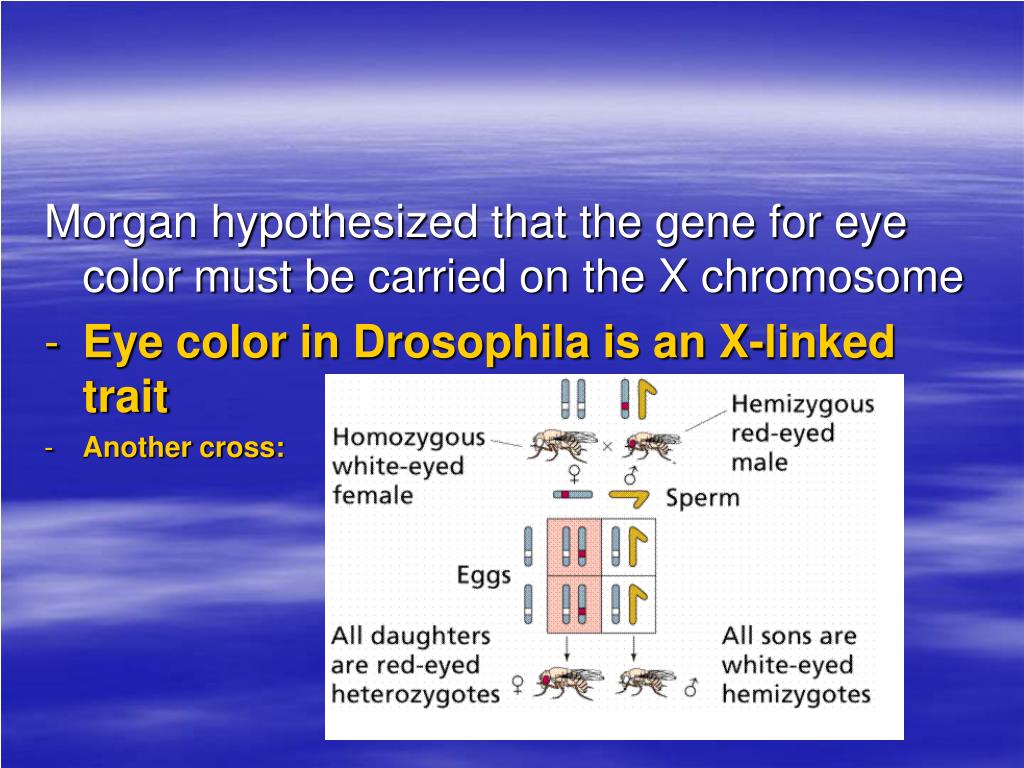 Morgan hypothesized that the gene for eye color must be carried on the X chromosome

- Eye color in Drosophila is an X-linked trait
- Another cross:

Homozygous white-eyed female

♀ × ♂

Hemizygous red-eyed male

Sperm

Eggs

All daughters are red-eyed heterozygotes ♀

♂ All sons are white-eyed hemizygotes